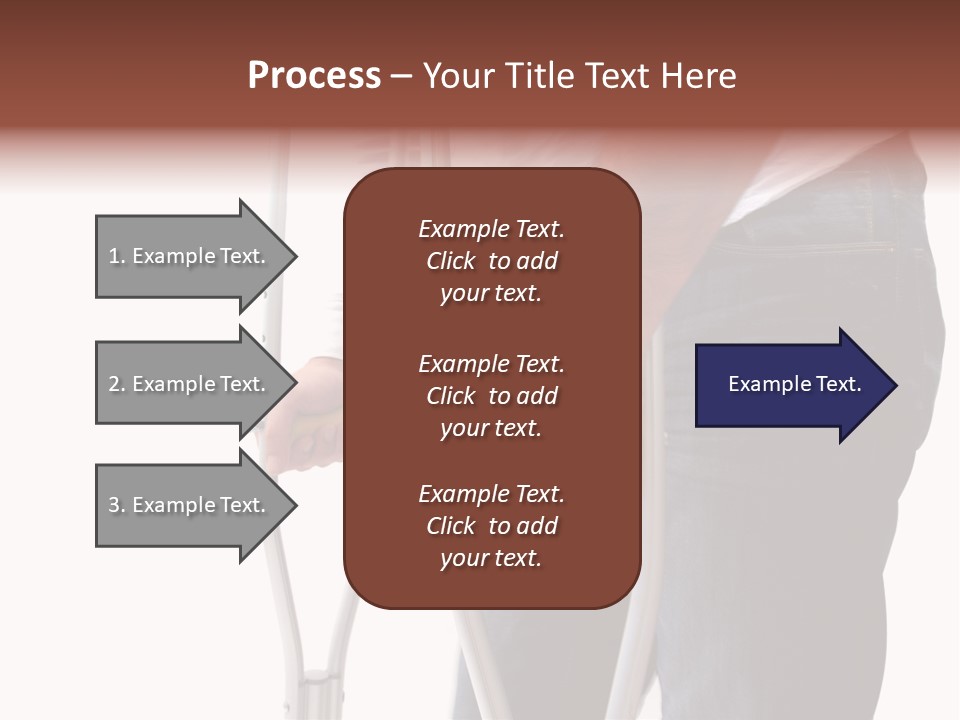 Process – Your Title Text Here

1. Example Text.

2. Example Text.

3. Example Text.

Example Text. Click to add your text.

Example Text. Click to add your text.

Example Text. Click to add your text.

Example Text.